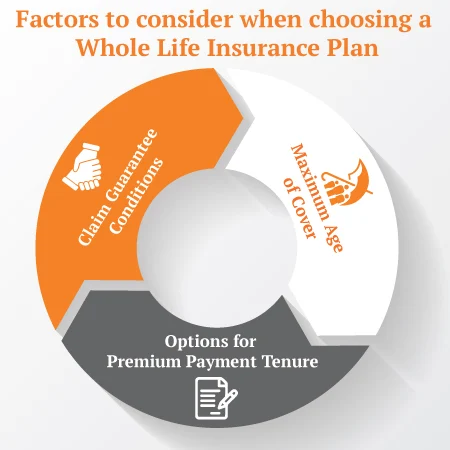 Factors to consider when choosing a Whole Life Insurance Plan

Claim Guarantee Conditions

Maximum Age of Cover

Options for Premium Payment Tenure